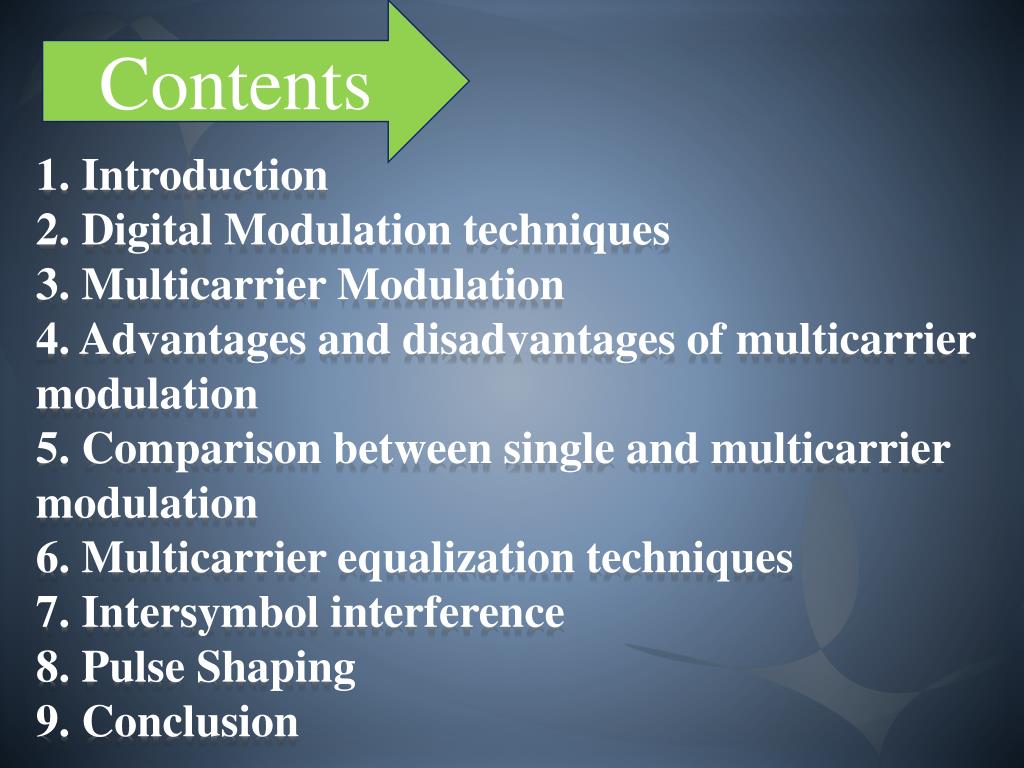 Contents

1. Introduction
2. Digital Modulation techniques
3. Multicarrier Modulation
4. Advantages and disadvantages of multicarrier modulation
5. Comparison between single and multicarrier modulation
6. Multicarrier equalization techniques
7. Intersymbol interference
8. Pulse Shaping
9. Conclusion